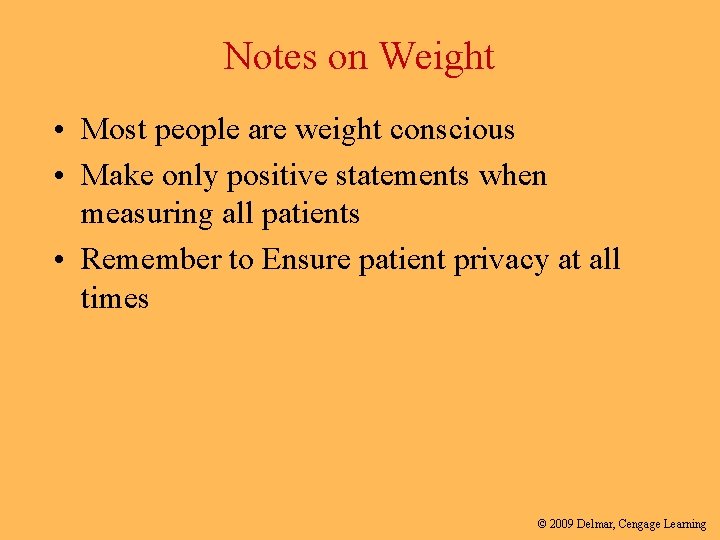 Notes on Weight

• Most people are weight conscious
• Make only positive statements when measuring all patients
• Remember to Ensure patient privacy at all times

© 2009 Delmar, Cengage Learning